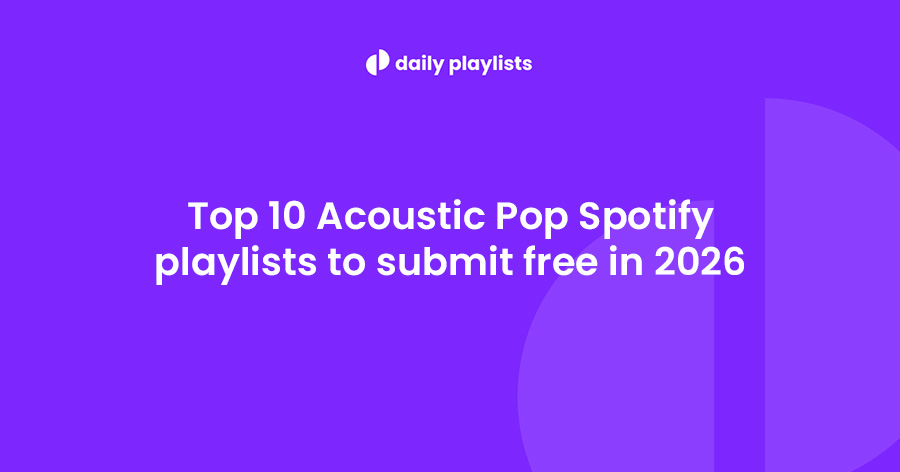 daily playlists

Top 10 Acoustic Pop Spotify playlists to submit free in 2026